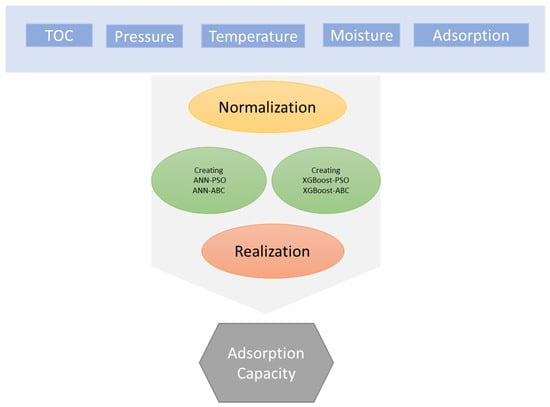 TOC
Pressure
Temperature
Moisture
Adsorption

Normalization

Creating
ANN-PSO
ANN-ABC

Creating
XGBoost-PSO
XGBoost-ABC

Realization

Adsorption
Capacity